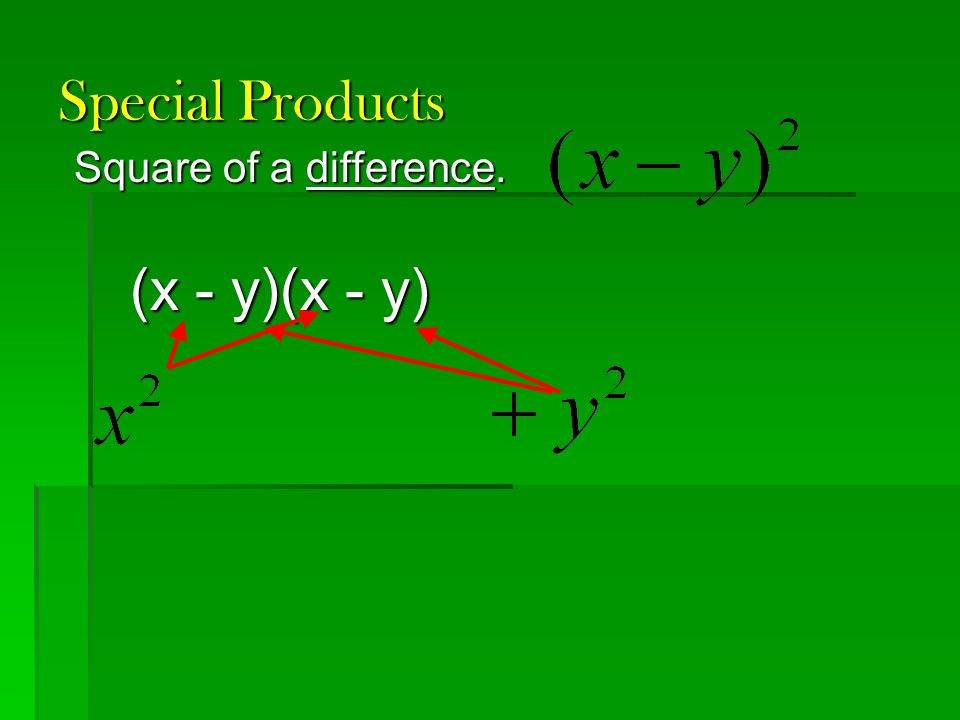 Special Products

Square of a difference. $(x-y)^2$

(x - y)(x - y)

$x^2$ $+y^2$